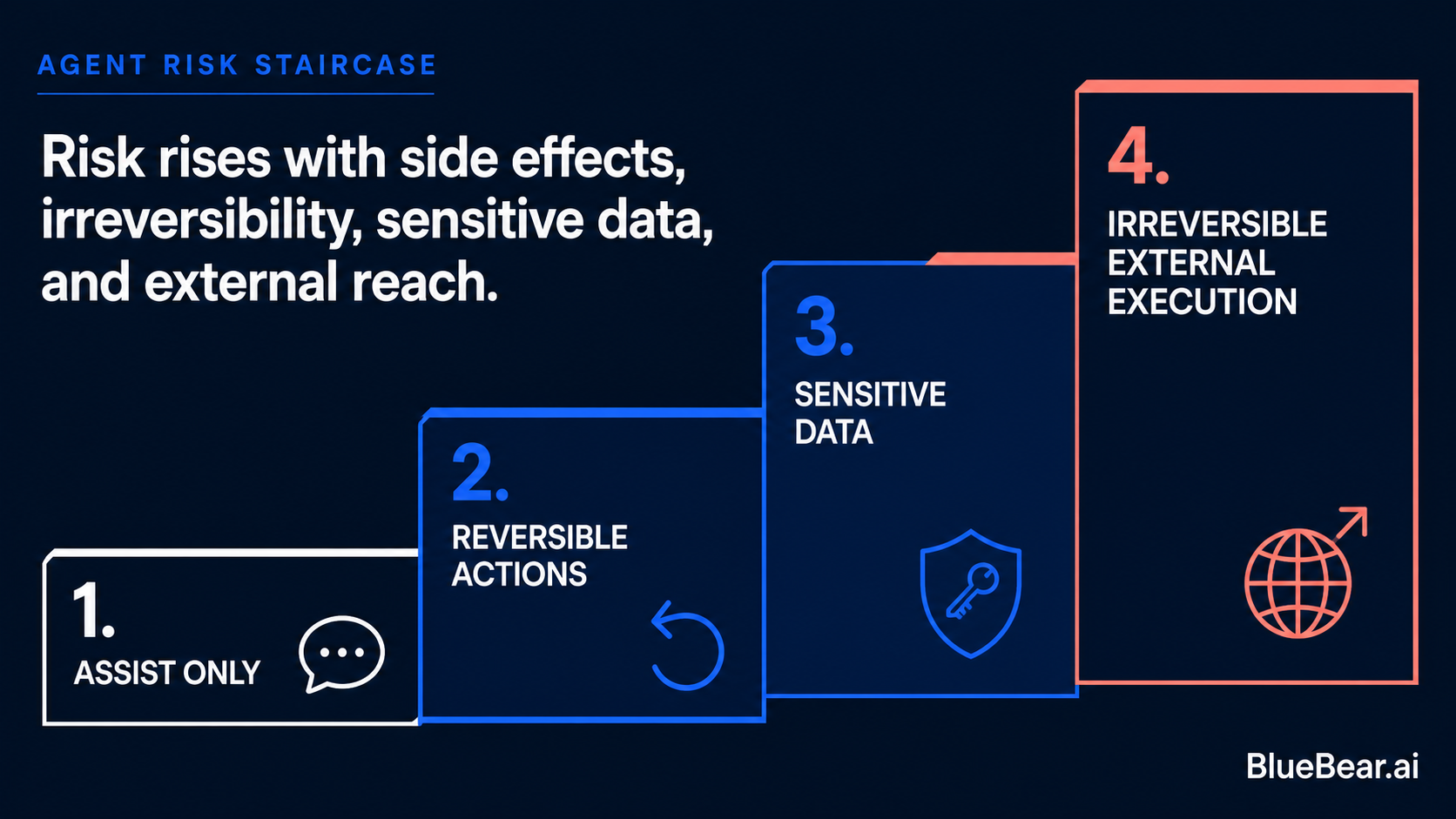 AGENT RISK STAIRCASE

Risk rises with side effects, irreversibility, sensitive data, and external reach.

1.
ASSIST ONLY

2.
REVERSIBLE ACTIONS

3.
SENSITIVE DATA

4.
IRREVERSIBLE EXTERNAL EXECUTION

BlueBear.ai